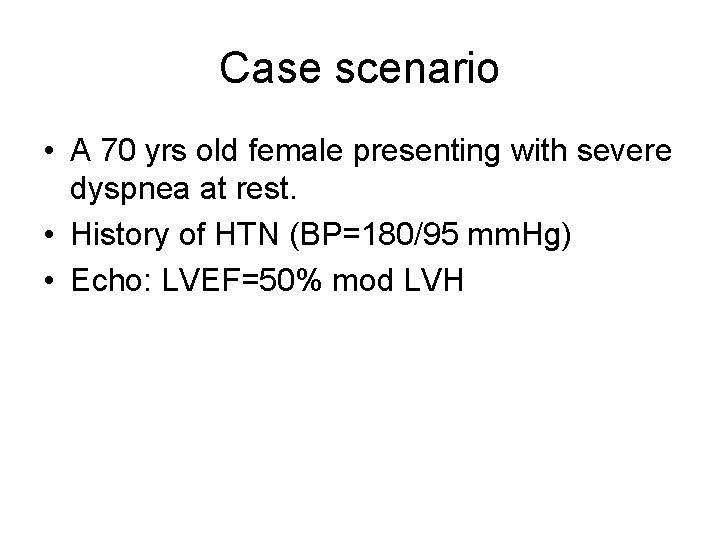 Case scenario

• A 70 yrs old female presenting with severe dyspnea at rest.
• History of HTN (BP=180/95 mmHg)
• Echo: LVEF=50% mod LVH